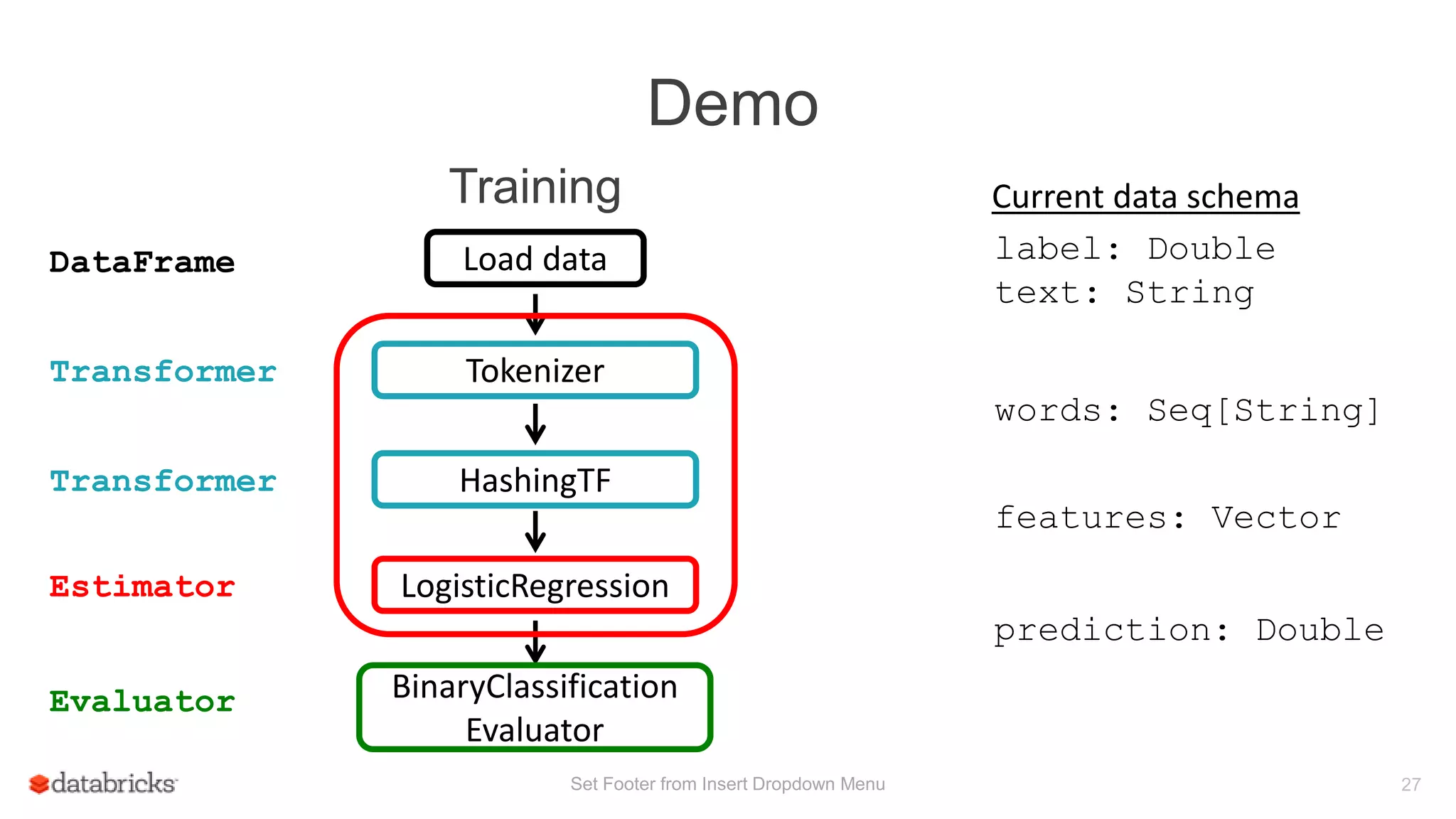 Demo

Training

DataFrame

Transformer

Transformer

Estimator

Evaluator

Load data

Tokenizer

HashingTF

LogisticRegression

BinaryClassification Evaluator

Current data schema

label: Double
text: String

words: Seq[String]

features: Vector

prediction: Double

databricks

Set Footer from Insert Dropdown Menu

27